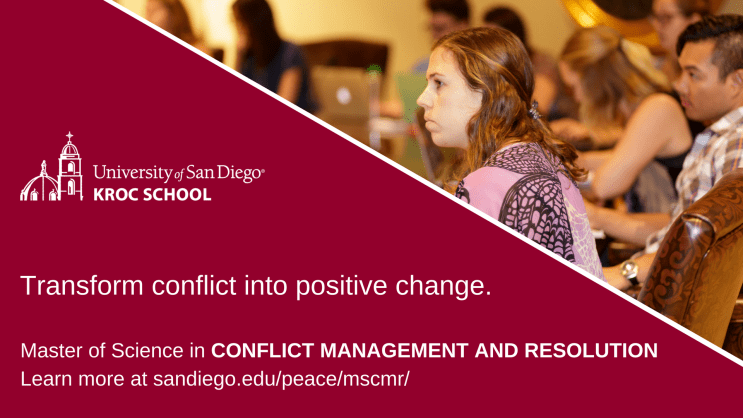 University of San Diego®
KROC SCHOOL

Transform conflict into positive change.

Master of Science in CONFLICT MANAGEMENT AND RESOLUTION
Learn more at sandiego.edu/peace/mscmr/